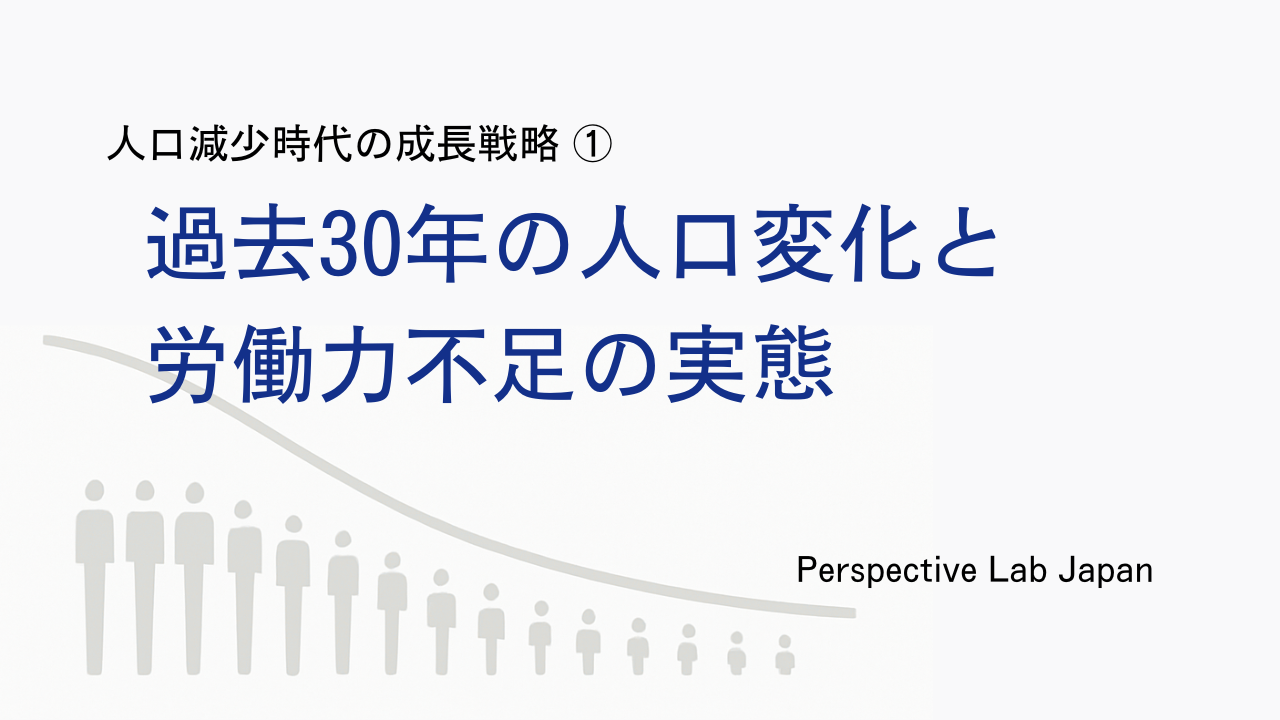 人口減少時代の成長戦略 ①

過去30年の人口変化と労働力不足の実態

Perspective Lab Japan